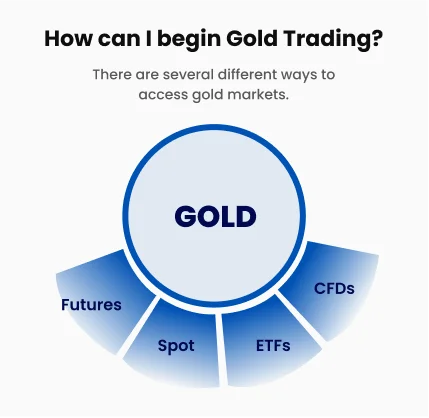 How can I begin Gold Trading?

There are several different ways to access gold markets.

GOLD

Futures

Spot

ETFs

CFDs